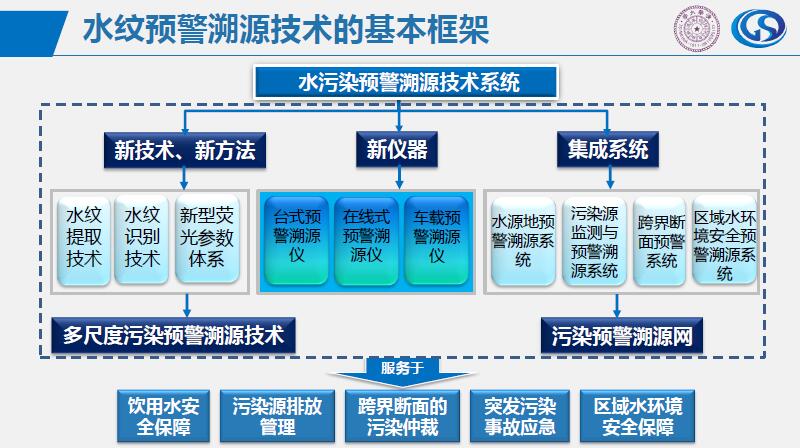 水纹预警溯源技术的基本框架

水污染预警溯源技术系统

新技术、新方法

新仪器

集成系统

水纹提取技术

水纹识别技术

新型荧光参数体系

台式预警溯源仪

在线式预警溯源仪

车载预警溯源仪

水源地预警溯源系统

污染源监测与预警溯源系统

跨界断面预警系统

区域水环境安全预警溯源系统

多尺度污染预警溯源技术

污染预警溯源网

服务于

饮用水安全保障

污染源排放管理

跨界断面的污染仲裁

突发污染事故应急

区域水环境安全保障